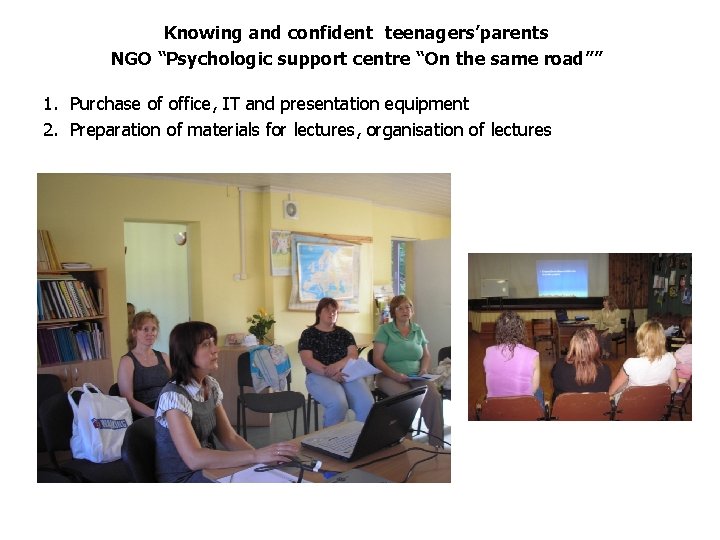 Knowing and confident teenagers'parents
NGO "Psychologic support centre "On the same road""

1. Purchase of office, IT and presentation equipment
2. Preparation of materials for lectures, organisation of lectures